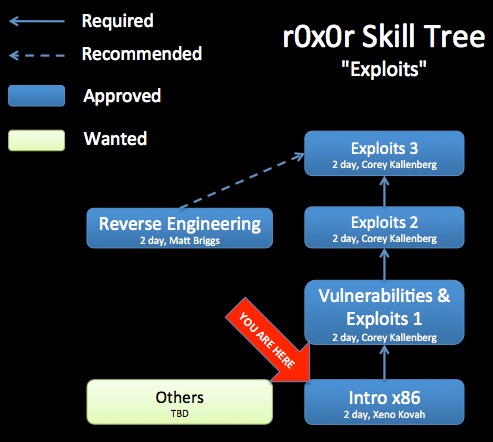 Required

Recommended

Approved

Wanted

r0x0r Skill Tree
"Exploits"

Exploits 3
2 day, Corey Kallenberg

Reverse Engineering
2 day, Matt Briggs

Exploits 2
2 day, Corey Kallenberg

Vulnerabilities & Exploits 1
2 day, Corey Kallenberg

YOU ARE HERE

Others
TBD

Intro x86
2 day, Xeno Kovah